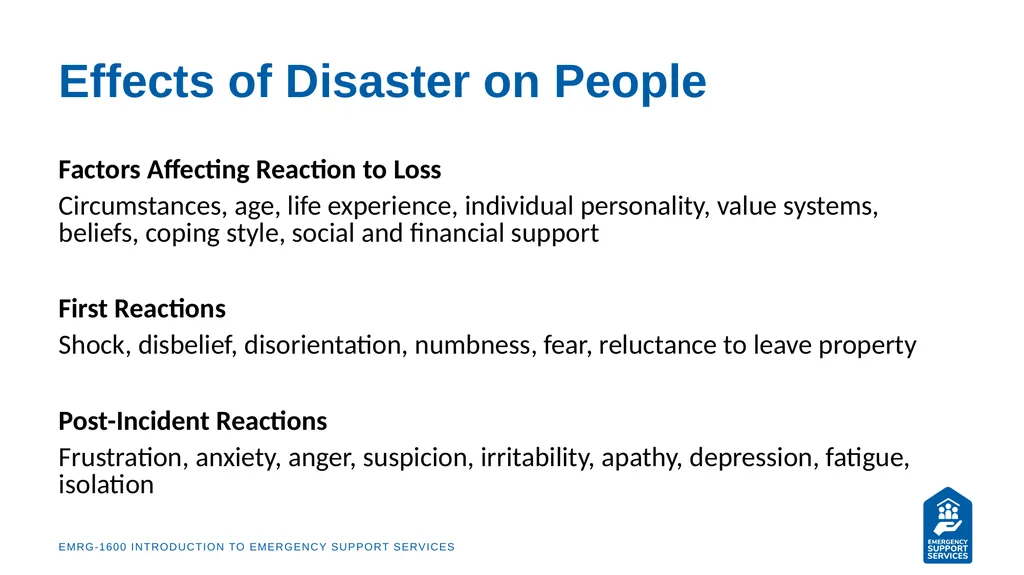 Effects of Disaster on People

Factors Affecting Reaction to Loss

Circumstances, age, life experience, individual personality, value systems, beliefs, coping style, social and financial support

First Reactions

Shock, disbelief, disorientation, numbness, fear, reluctance to leave property

Post-Incident Reactions

Frustration, anxiety, anger, suspicion, irritability, apathy, depression, fatigue, isolation

EMRG-1600 INTRODUCTION TO EMERGENCY SUPPORT SERVICES

EMERGENCY SUPPORT SERVICES